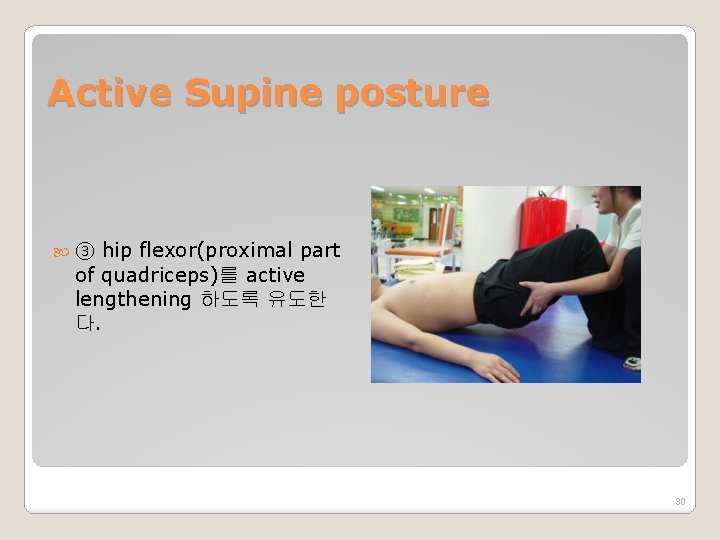 Active Supine posture

③ hip flexor(proximal part of quadriceps)를 active lengthening 하도록 유도한다.

30